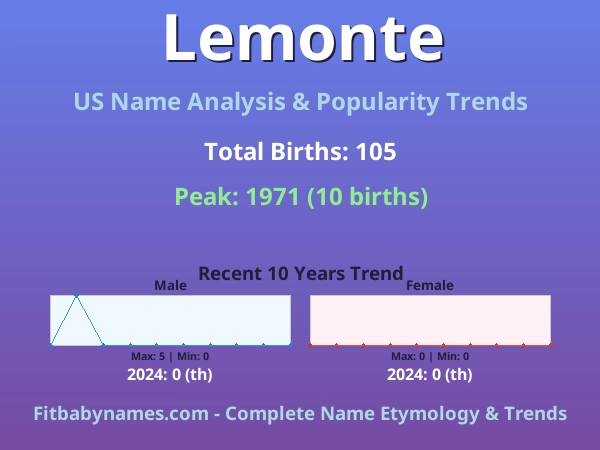 Lemonte

US Name Analysis & Popularity Trends

Total Births: 105

Peak: 1971 (10 births)

Recent 10 Years Trend

Male

Max: 5 | Min: 0

2024: 0 (th)

Female

Max: 0 | Min: 0

2024: 0 (th)

Fitbabynames.com - Complete Name Etymology & Trends